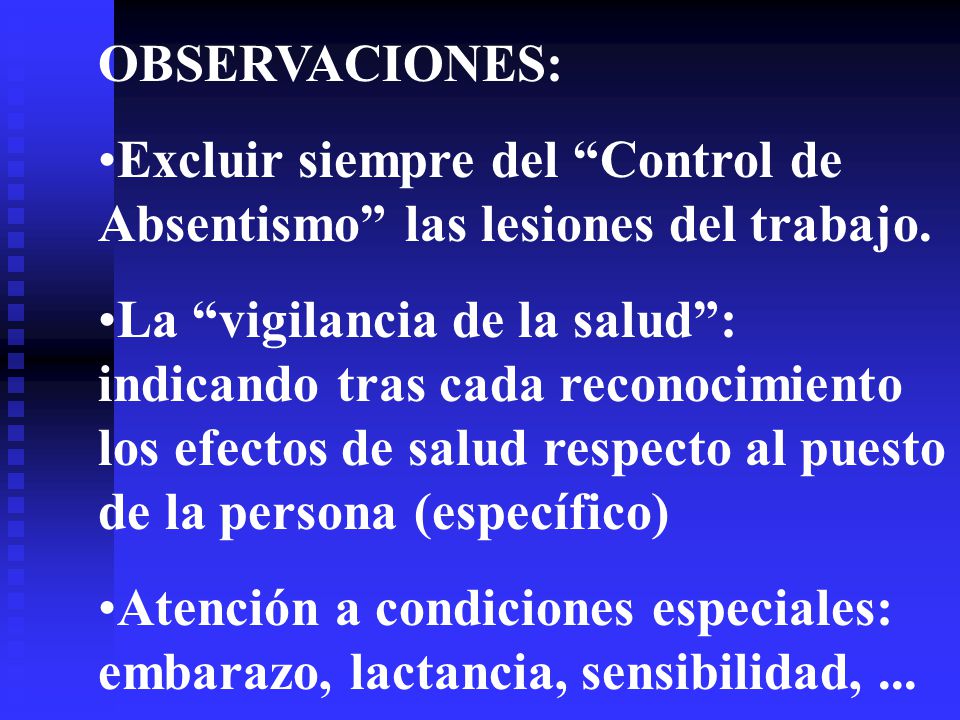 OBSERVACIONES:

•Excluir siempre del “Control de Absentismo” las lesiones del trabajo.

•La “vigilancia de la salud”: indicando tras cada reconocimiento los efectos de salud respecto al puesto de la persona (específico)

•Atención a condiciones especiales: embarazo, lactancia, sensibilidad, ...